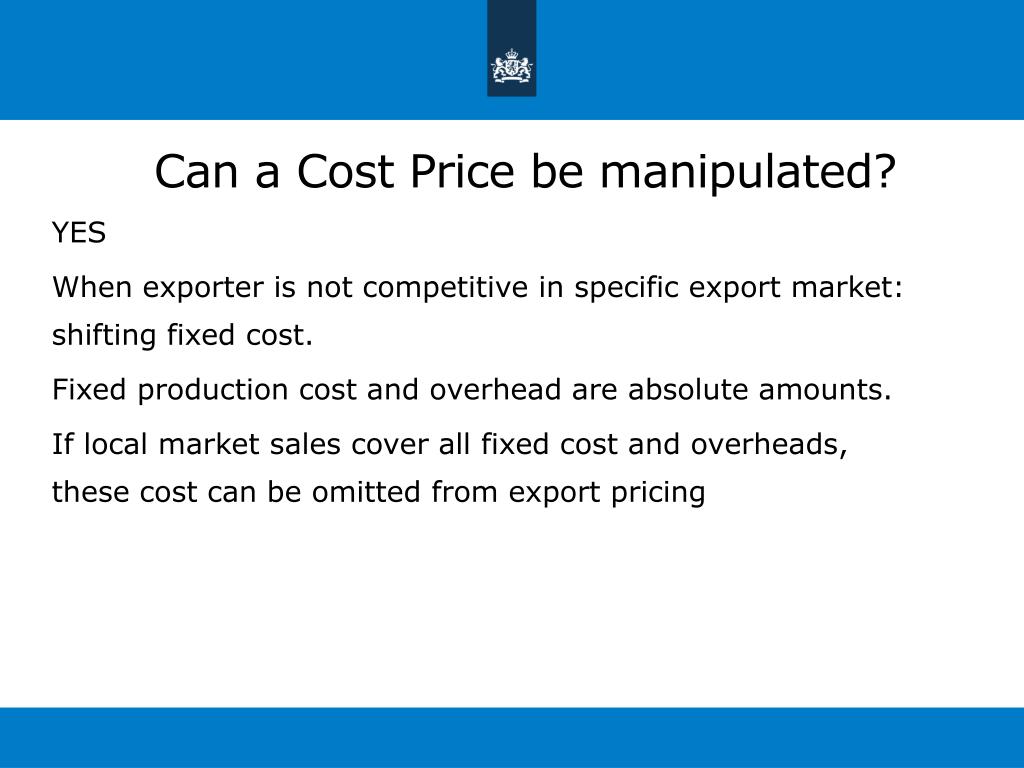 Can a Cost Price be manipulated?

YES

When exporter is not competitive in specific export market: shifting fixed cost.

Fixed production cost and overhead are absolute amounts.

If local market sales cover all fixed cost and overheads, these cost can be omitted from export pricing